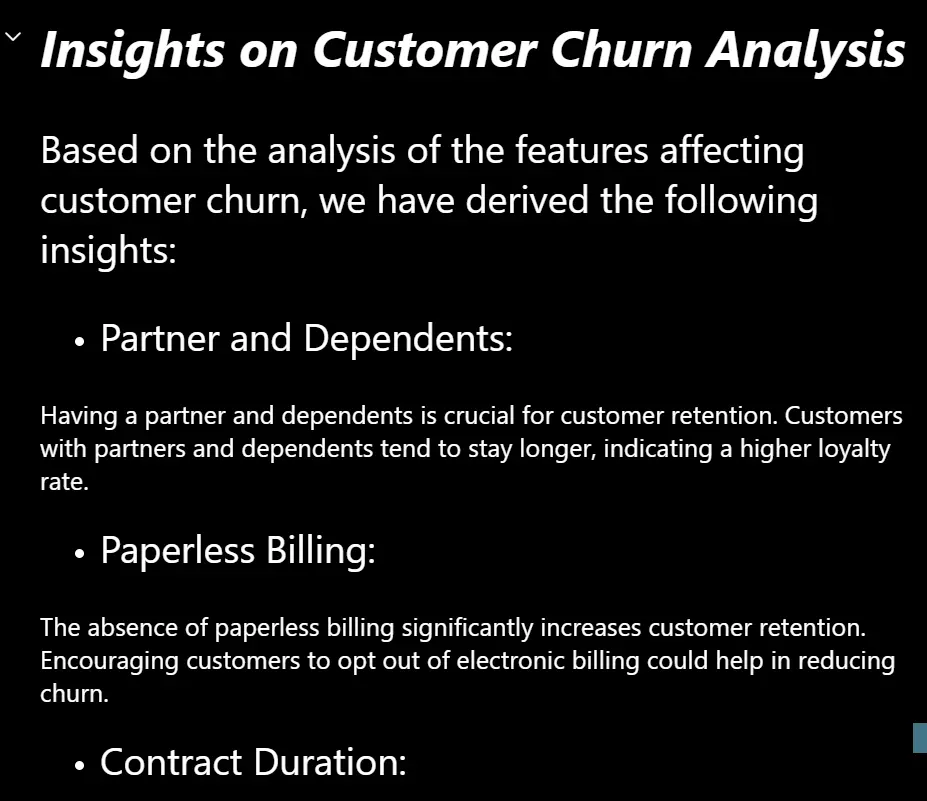 Insights on Customer Churn Analysis

Based on the analysis of the features affecting customer churn, we have derived the following insights:

• Partner and Dependents:

Having a partner and dependents is crucial for customer retention. Customers with partners and dependents tend to stay longer, indicating a higher loyalty rate.

• Paperless Billing:

The absence of paperless billing significantly increases customer retention. Encouraging customers to opt out of electronic billing could help in reducing churn.

• Contract Duration: